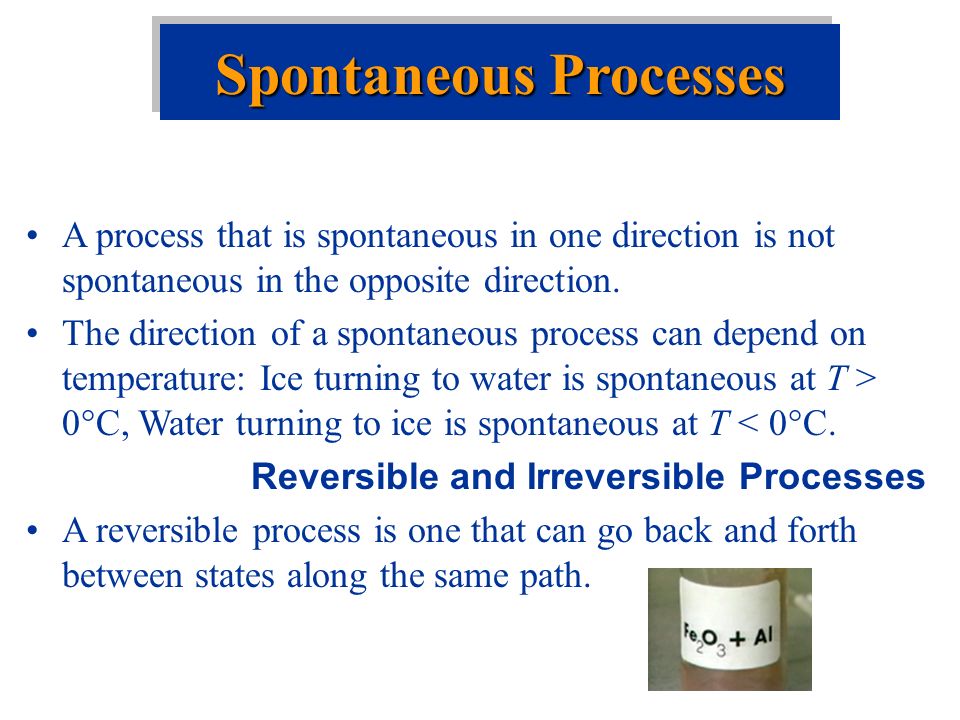 Spontaneous Processes

• A process that is spontaneous in one direction is not spontaneous in the opposite direction.

• The direction of a spontaneous process can depend on temperature: Ice turning to water is spontaneous at $T > 0°C$, Water turning to ice is spontaneous at $T < 0°C$.

Reversible and Irreversible Processes

• A reversible process is one that can go back and forth between states along the same path.

$Fe_2O_3 + Al$